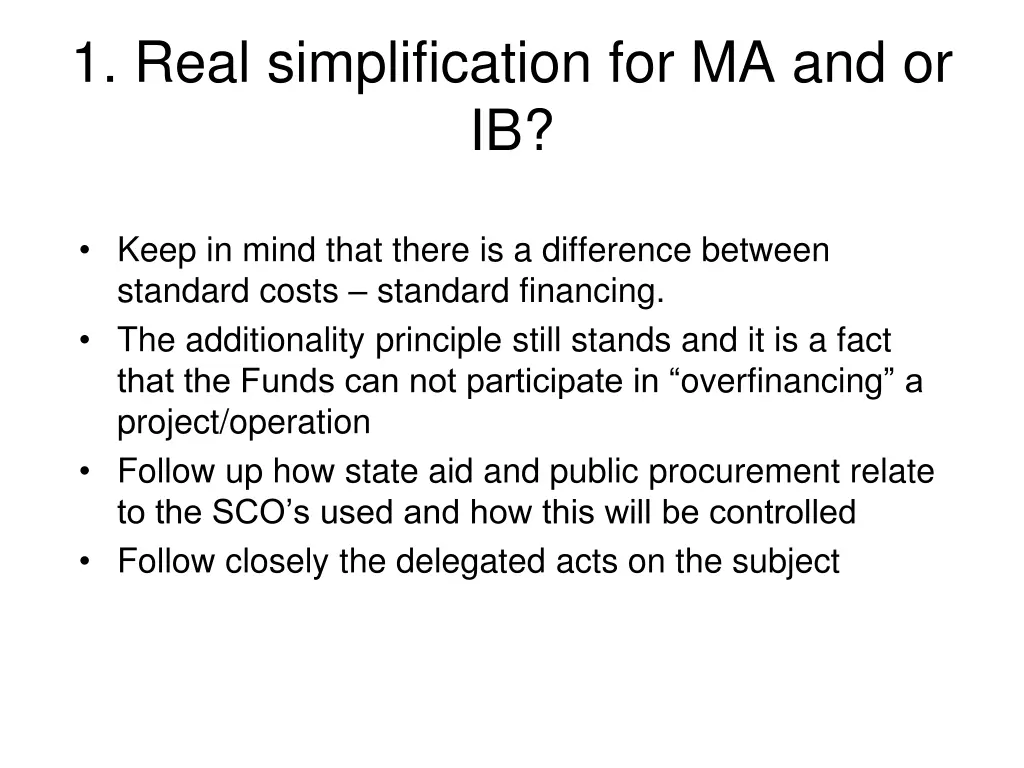 1. Real simplification for MA and or IB?

• Keep in mind that there is a difference between standard costs – standard financing.
• The additionality principle still stands and it is a fact that the Funds can not participate in “overfinancing” a project/operation
• Follow up how state aid and public procurement relate to the SCO’s used and how this will be controlled
• Follow closely the delegated acts on the subject